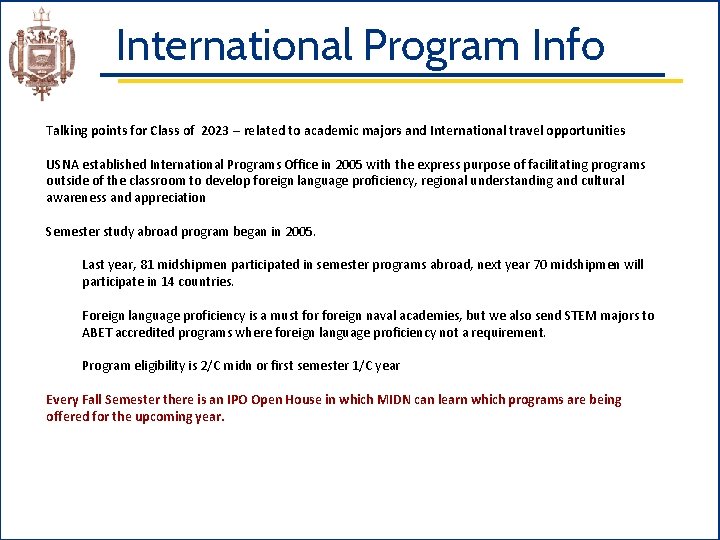 International Program Info

Talking points for Class of 2023 – related to academic majors and International travel opportunities

USNA established International Programs Office in 2005 with the express purpose of facilitating programs outside of the classroom to develop foreign language proficiency, regional understanding and cultural awareness and appreciation

Semester study abroad program began in 2005.

Last year, 81 midshipmen participated in semester programs abroad, next year 70 midshipmen will participate in 14 countries.

Foreign language proficiency is a must for foreign naval academies, but we also send STEM majors to ABET accredited programs where foreign language proficiency not a requirement.

Program eligibility is 2/C midn or first semester 1/C year

Every Fall Semester there is an IPO Open House in which MIDN can learn which programs are being offered for the upcoming year.